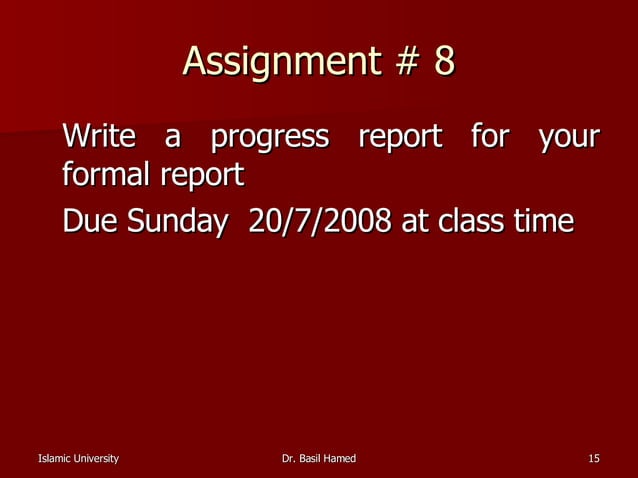 Assignment # 8

Write a progress report for your formal report

Due Sunday 20/7/2008 at class time

Islamic University

Dr. Basil Hamed

15